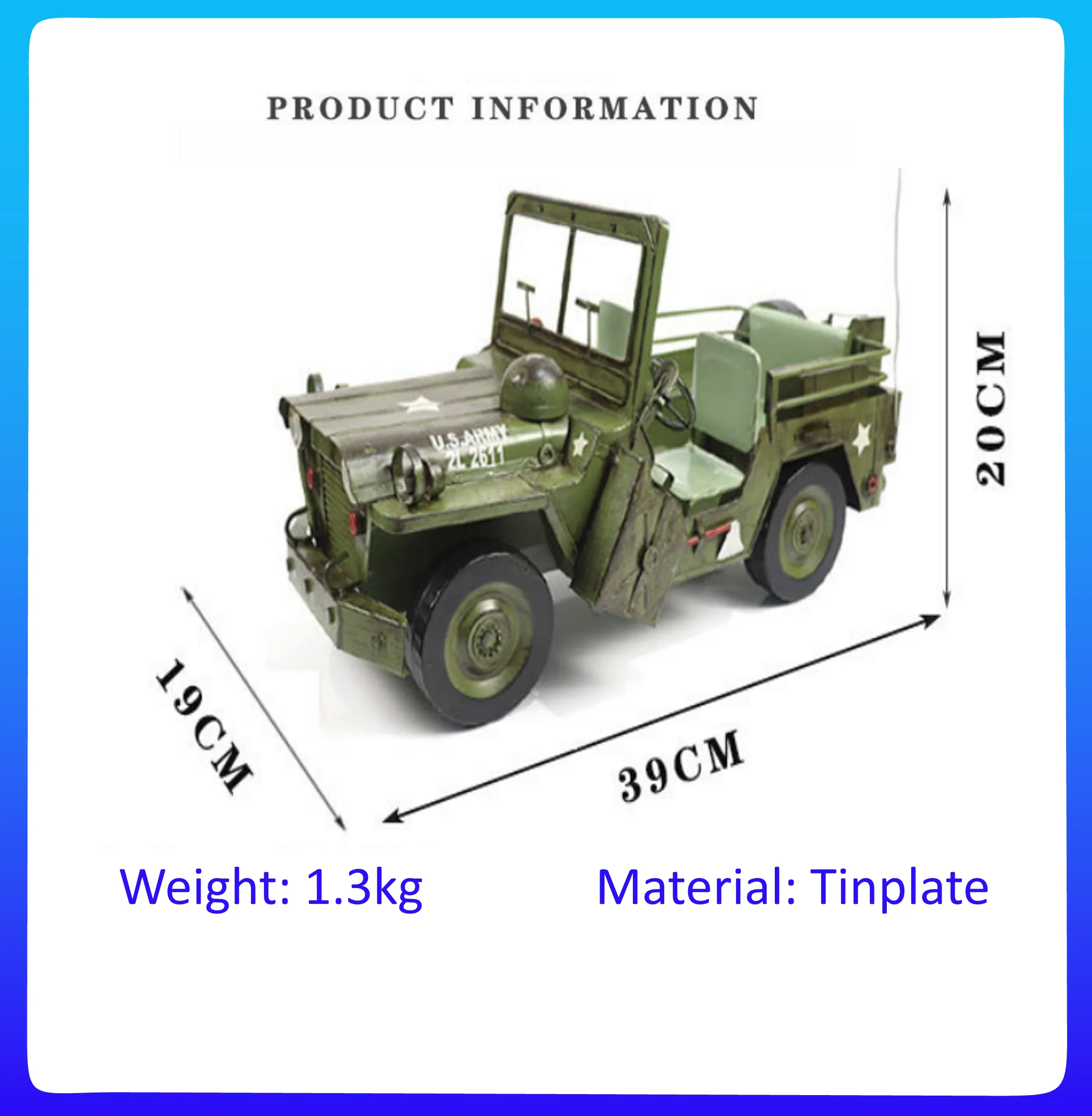 PRODUCT INFORMATION

U.S.ARMY
2L 2611

20CM

19CM

39CM

Weight: 1.3kg

Material: Tinplate